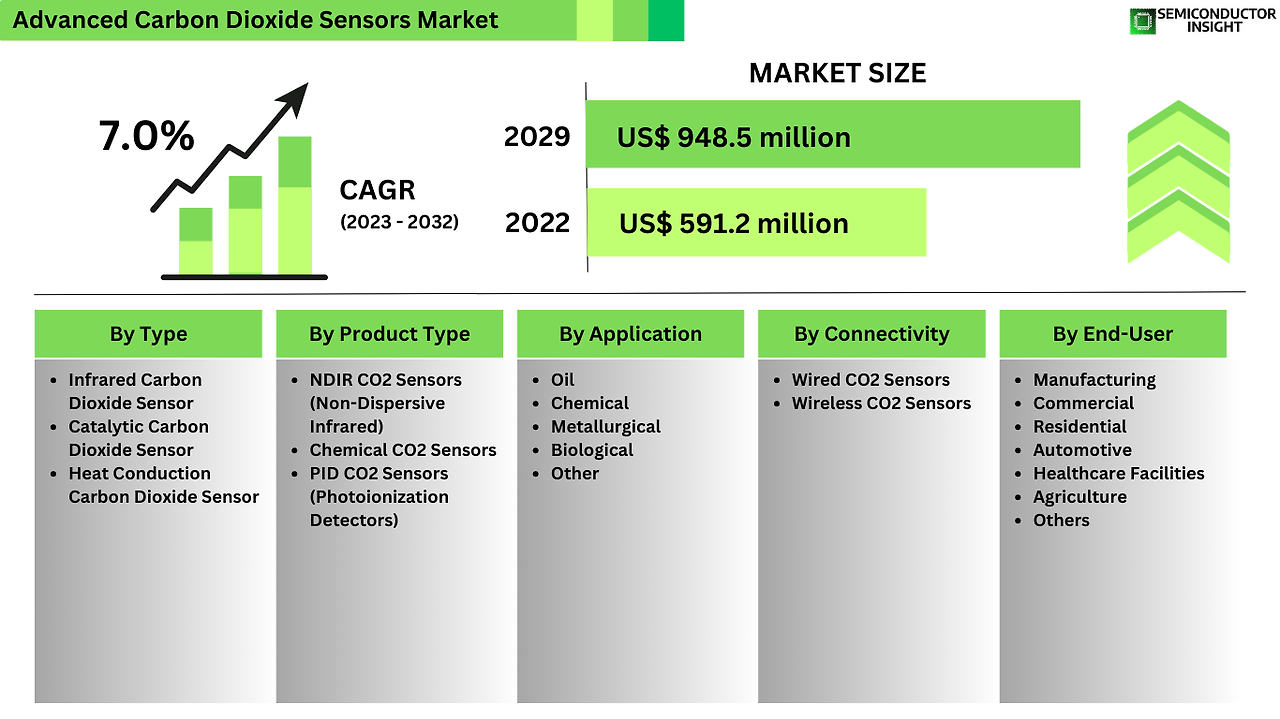 Advanced Carbon Dioxide Sensors Market

SEMICONDUCTOR INSIGHT

7.0%

CAGR
(2023 - 2032)

MARKET SIZE

2029 US$ 948.5 million

2022 US$ 591.2 million

By Type
- Infrared Carbon Dioxide Sensor
- Catalytic Carbon Dioxide Sensor
- Heat Conduction Carbon Dioxide Sensor

By Product Type
- NDIR CO2 Sensors (Non-Dispersive Infrared)
- Chemical CO2 Sensors
- PID CO2 Sensors (Photoionization Detectors)

By Application
- Oil
- Chemical
- Metallurgical
- Biological
- Other

By Connectivity
- Wired CO2 Sensors
- Wireless CO2 Sensors

By End-User
- Manufacturing
- Commercial
- Residential
- Automotive
- Healthcare Facilities
- Agriculture
- Others